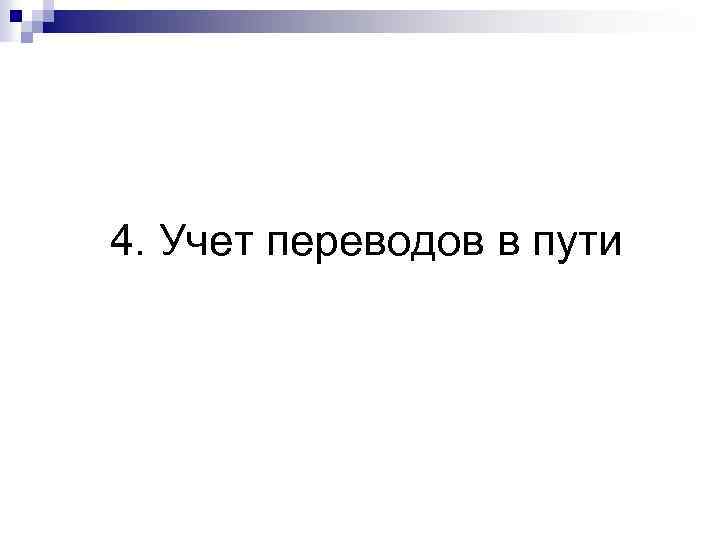 4. Учет переводов в пути